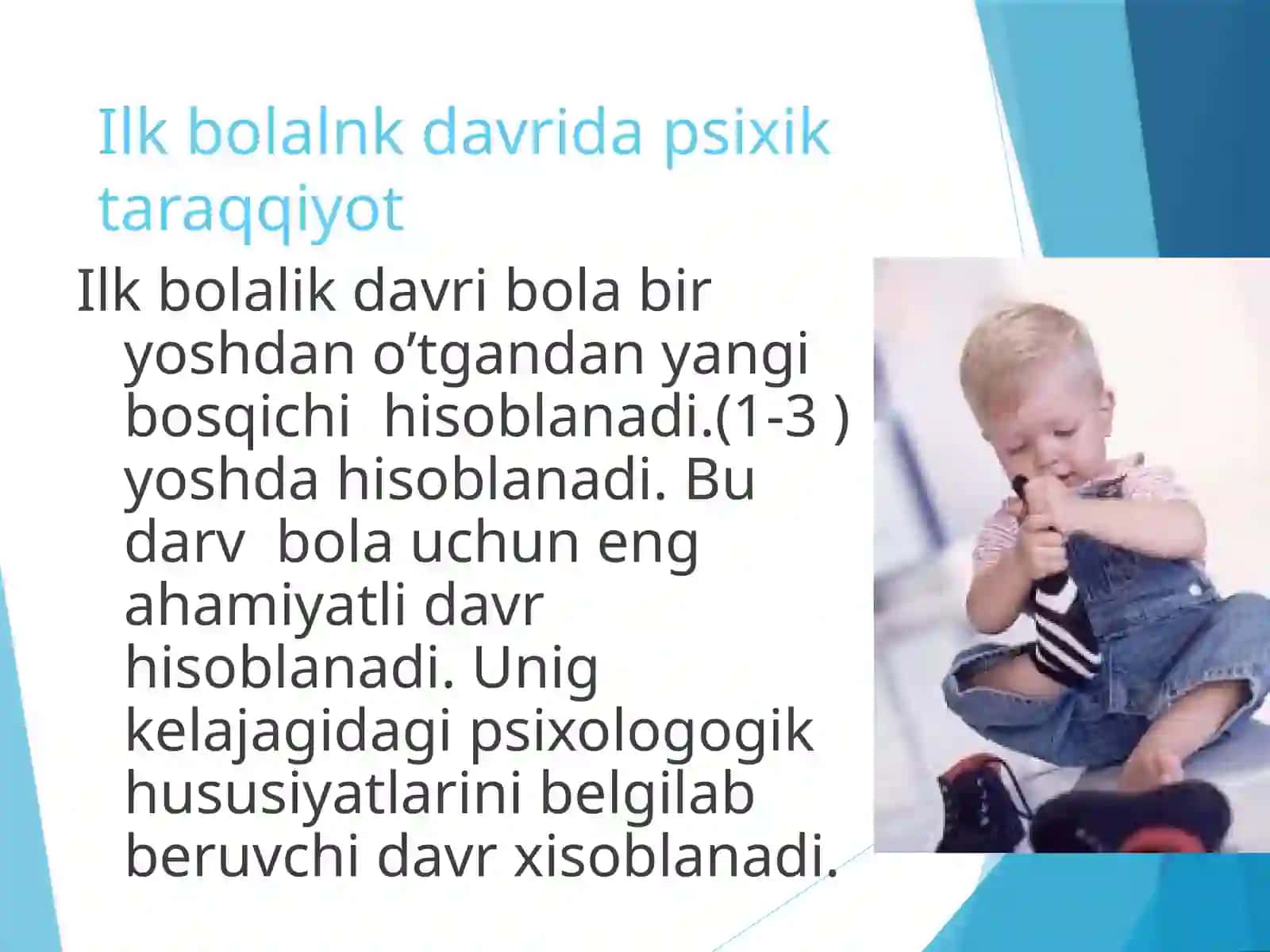 Ilk bolalnk davrida psixik taraqqiyot

Ilk bolalik davri bola bir yoshdan o’tgandan yangi bosqichi hisoblanadi.(1-3 ) yoshda hisoblanadi. Bu darv bola uchun eng ahamiyatli davr hisoblanadi. Unig kelajagidagi psixologogik hususiyatlarini belgilab beruvchi davr xisoblanadi.